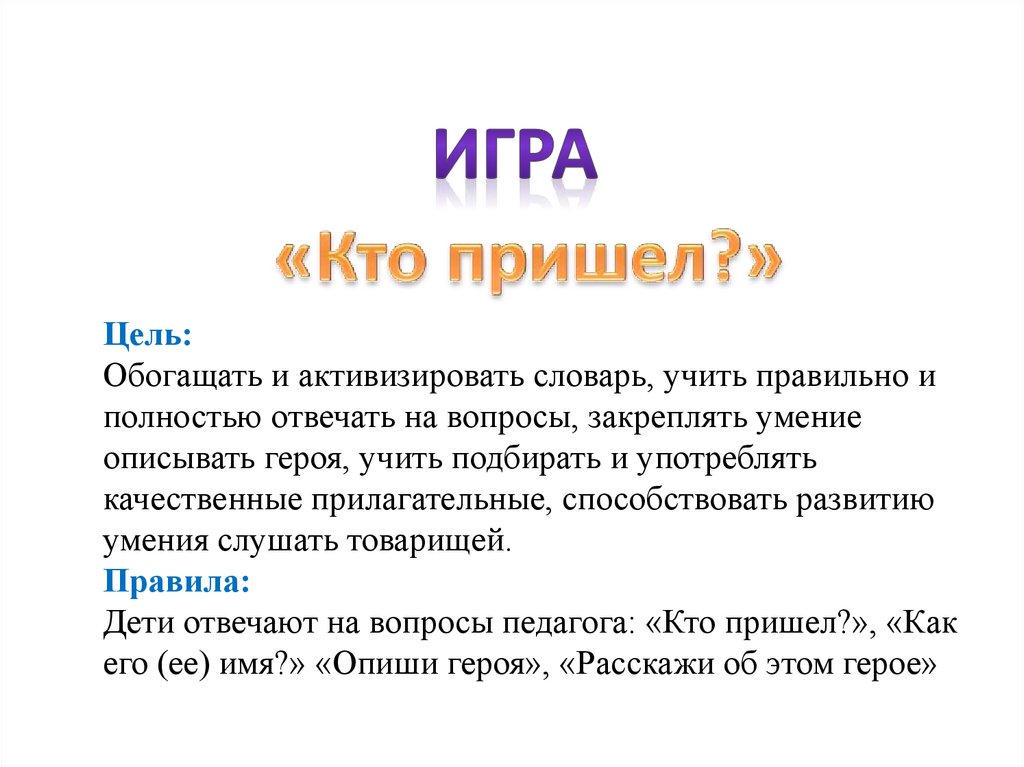 ИГРА
«Кто пришел?»

Цель:
Обогащать и активизировать словарь, учить правильно и полностью отвечать на вопросы, закреплять умение описывать героя, учить подбирать и употреблять качественные прилагательные, способствовать развитию умения слушать товарищей.
Правила:
Дети отвечают на вопросы педагога: «Кто пришел?», «Как его (ее) имя?» «Опиши героя», «Расскажи об этом герое»